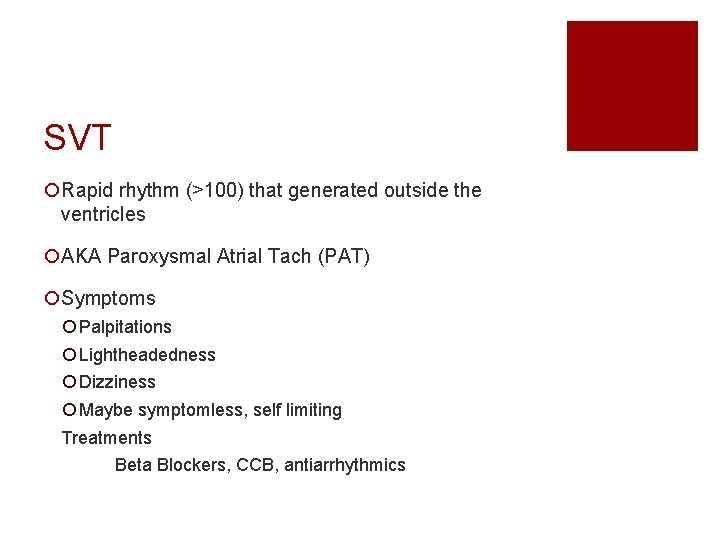 SVT

Rapid rhythm (>100) that generated outside the ventricles

AKA Paroxysmal Atrial Tach (PAT)

Symptoms

Palpitations

Lightheadedness

Dizziness

Maybe symptomless, self limiting

Treatments

Beta Blockers, CCB, antiarrhythmics